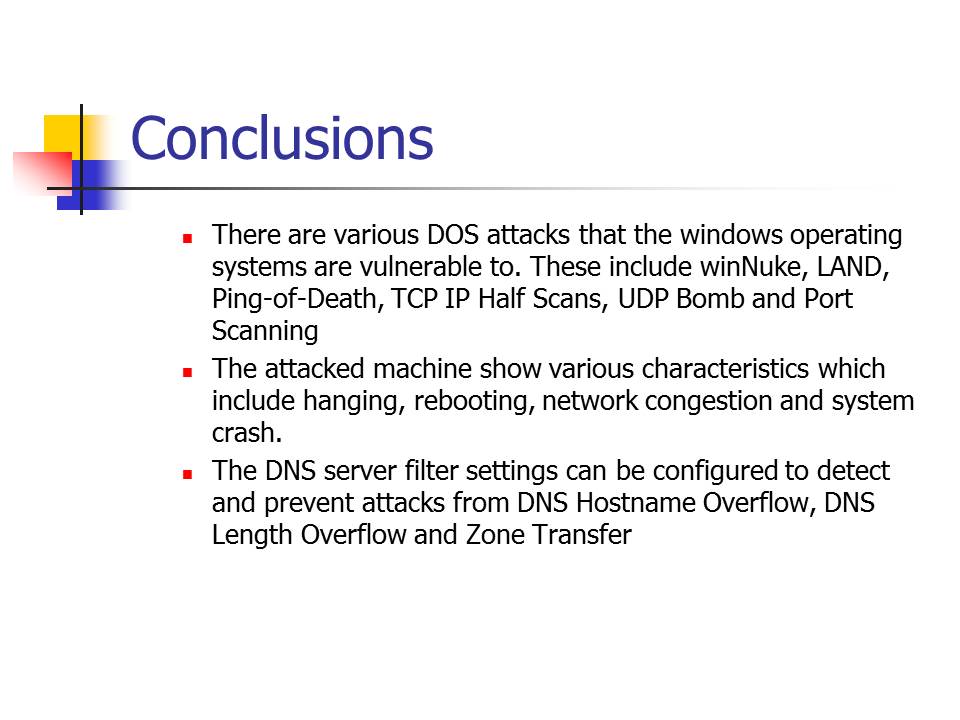 Conclusions

- There are various DOS attacks that the windows operating systems are vulnerable to. These include winNuke, LAND, Ping-of-Death, TCP IP Half Scans, UDP Bomb and Port Scanning
- The attacked machine show various characteristics which include hanging, rebooting, network congestion and system crash.
- The DNS server filter settings can be configured to detect and prevent attacks from DNS Hostname Overflow, DNS Length Overflow and Zone Transfer